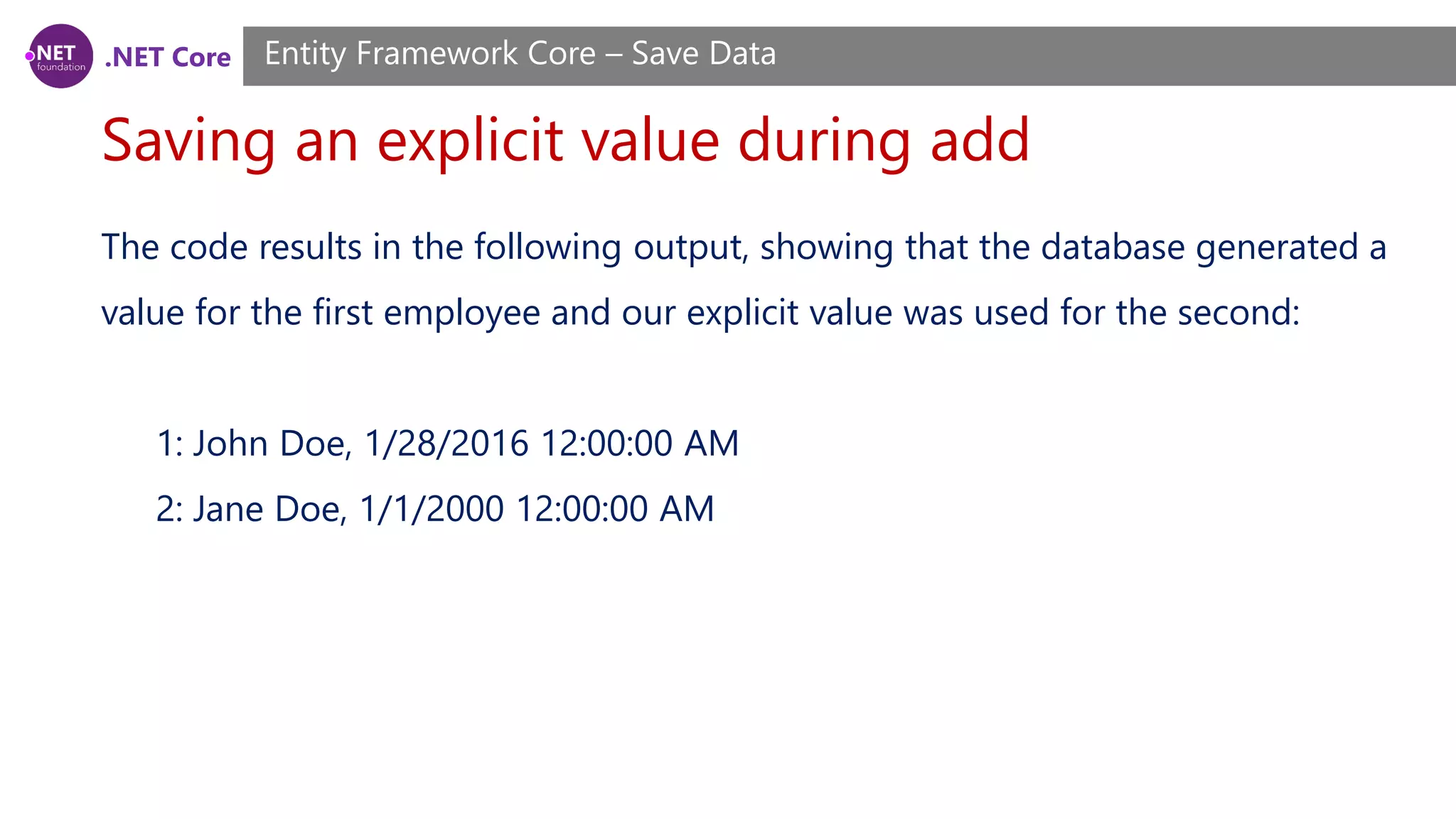 .NET foundation

.NET Core

Entity Framework Core – Save Data

Saving an explicit value during add

The code results in the following output, showing that the database generated a value for the first employee and our explicit value was used for the second:

1: John Doe, 1/28/2016 12:00:00 AM

2: Jane Doe, 1/1/2000 12:00:00 AM